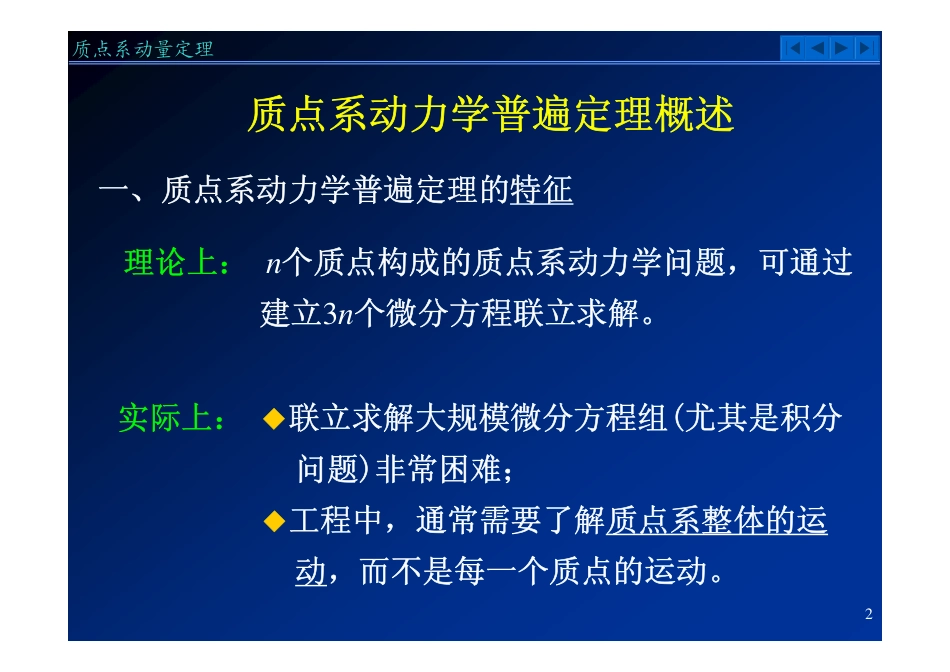 质点系动量定理

质点系动力学普遍定理概述

一、质点系动力学普遍定理的特征

理论上： $n$个质点构成的质点系动力学问题，可通过建立$3n$个微分方程联立求解。

实际上： ◆联立求解大规模微分方程组(尤其是积分问题)非常困难；

◆工程中，通常需要了解质点系整体的运动，而不是每一个质点的运动。

2